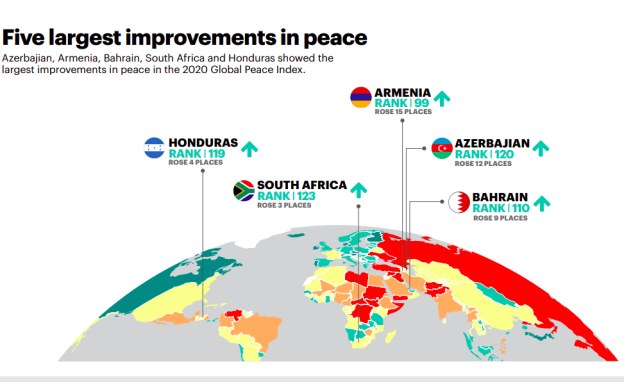 Five largest improvements in peace

Azerbajian, Armenia, Bahrain, South Africa and Honduras showed the largest improvements in peace in the 2020 Global Peace Index.

ARMENIA
RANK | 99
ROSE 15 PLACES

HONDURAS
RANK | 119
ROSE 4 PLACES

AZERBAJIAN
RANK | 120
ROSE 12 PLACES

SOUTH AFRICA
RANK | 123
ROSE 3 PLACES

BAHRAIN
RANK | 110
ROSE 9 PLACES